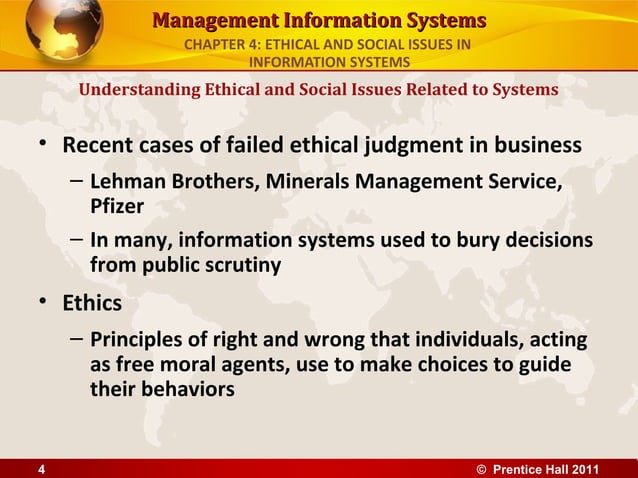 Management Information Systems
CHAPTER 4: ETHICAL AND SOCIAL ISSUES IN INFORMATION SYSTEMS

Understanding Ethical and Social Issues Related to Systems

• Recent cases of failed ethical judgment in business
– Lehman Brothers, Minerals Management Service, Pfizer
– In many, information systems used to bury decisions from public scrutiny

• Ethics
– Principles of right and wrong that individuals, acting as free moral agents, use to make choices to guide their behaviors

4
© Prentice Hall 2011